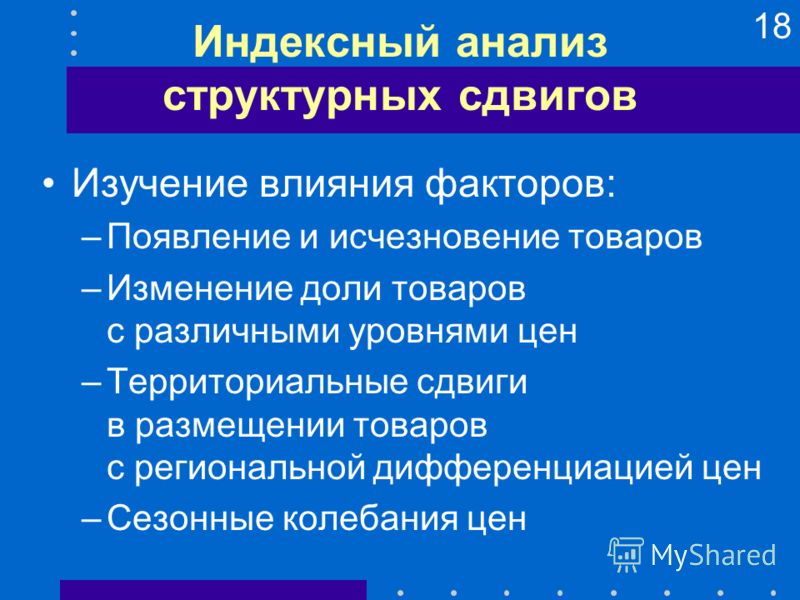 18

Индексный анализ структурных сдвигов

• Изучение влияния факторов:
– Появление и исчезновение товаров
– Изменение доли товаров с различными уровнями цен
– Территориальные сдвиги в размещении товаров с региональной дифференциацией цен
– Сезонные колебания цен

MyShared